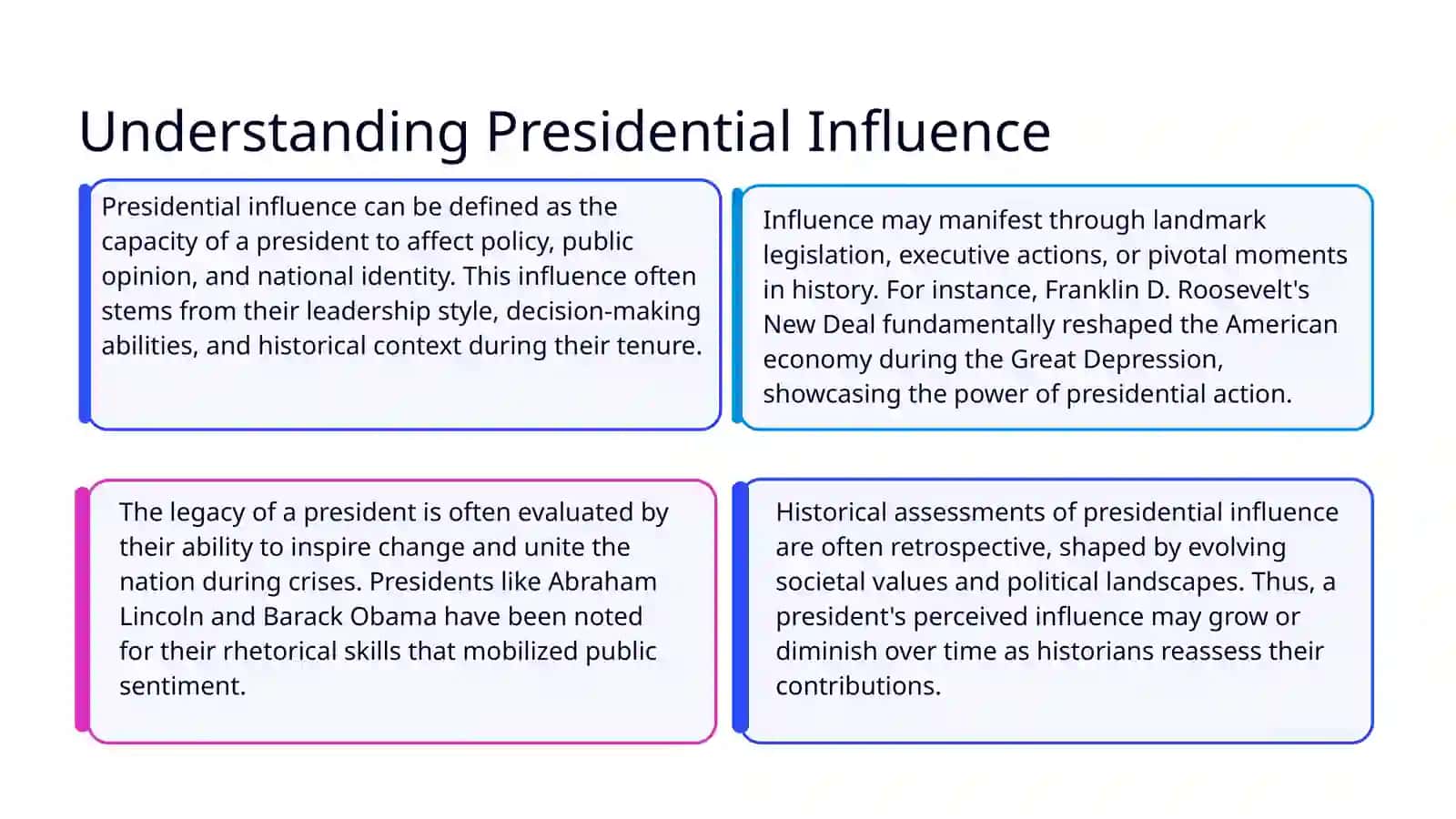 Understanding Presidential Influence

Presidential influence can be defined as the capacity of a president to affect policy, public opinion, and national identity. This influence often stems from their leadership style, decision-making abilities, and historical context during their tenure.

Influence may manifest through landmark legislation, executive actions, or pivotal moments in history. For instance, Franklin D. Roosevelt's New Deal fundamentally reshaped the American economy during the Great Depression, showcasing the power of presidential action.

The legacy of a president is often evaluated by their ability to inspire change and unite the nation during crises. Presidents like Abraham Lincoln and Barack Obama have been noted for their rhetorical skills that mobilized public sentiment.

Historical assessments of presidential influence are often retrospective, shaped by evolving societal values and political landscapes. Thus, a president's perceived influence may grow or diminish over time as historians reassess their contributions.